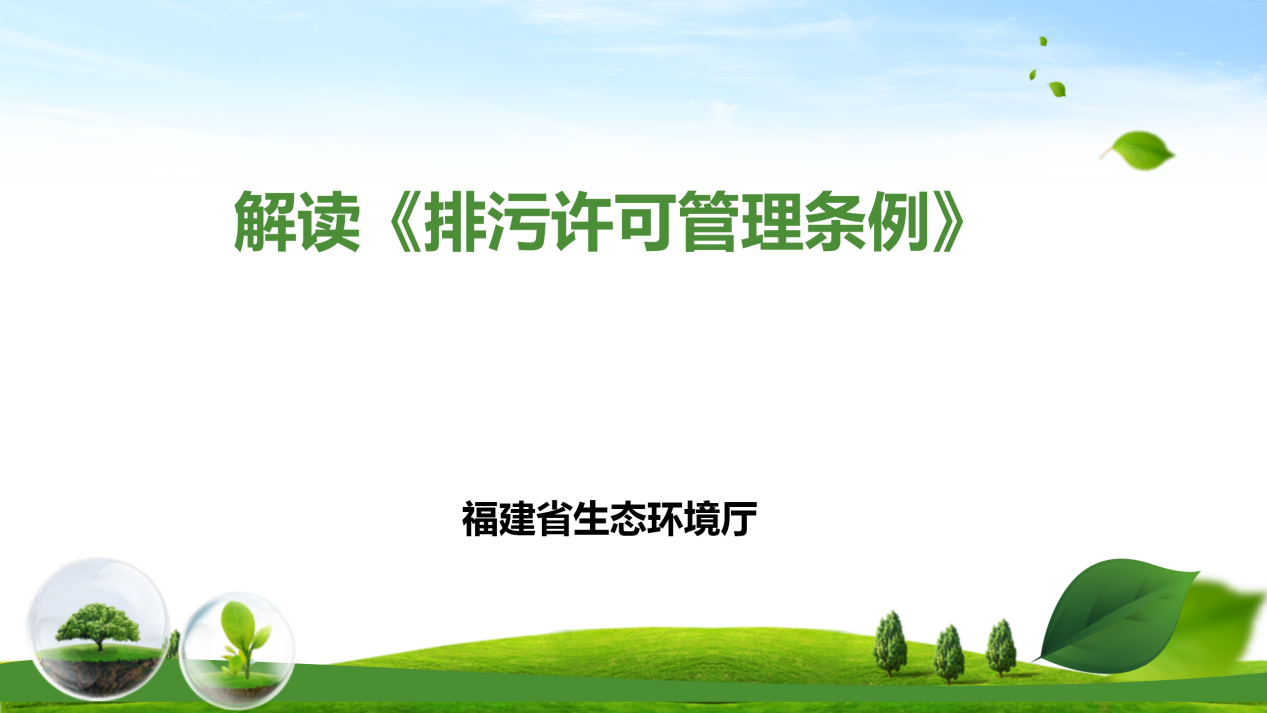 解读《排污许可管理条例》

福建省生态环境厅